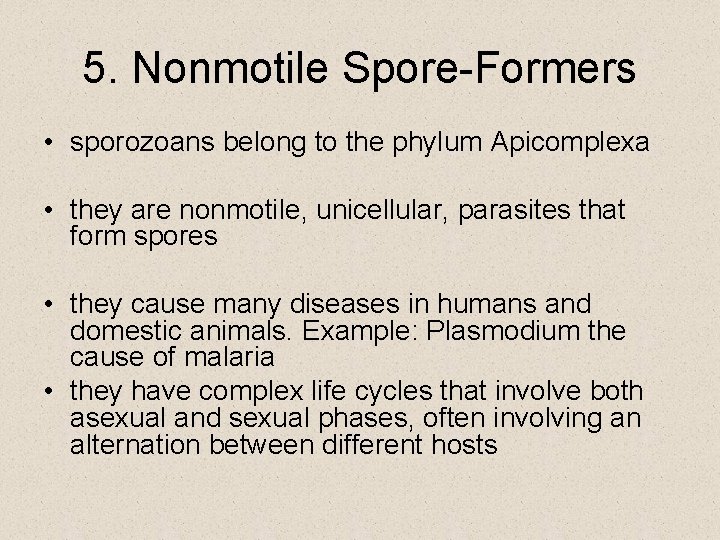 5. Nonmotile Spore-Formers

• sporozoans belong to the phylum Apicomplexa

• they are nonmotile, unicellular, parasites that form spores

• they cause many diseases in humans and domestic animals. Example: Plasmodium the cause of malaria

• they have complex life cycles that involve both asexual and sexual phases, often involving an alternation between different hosts